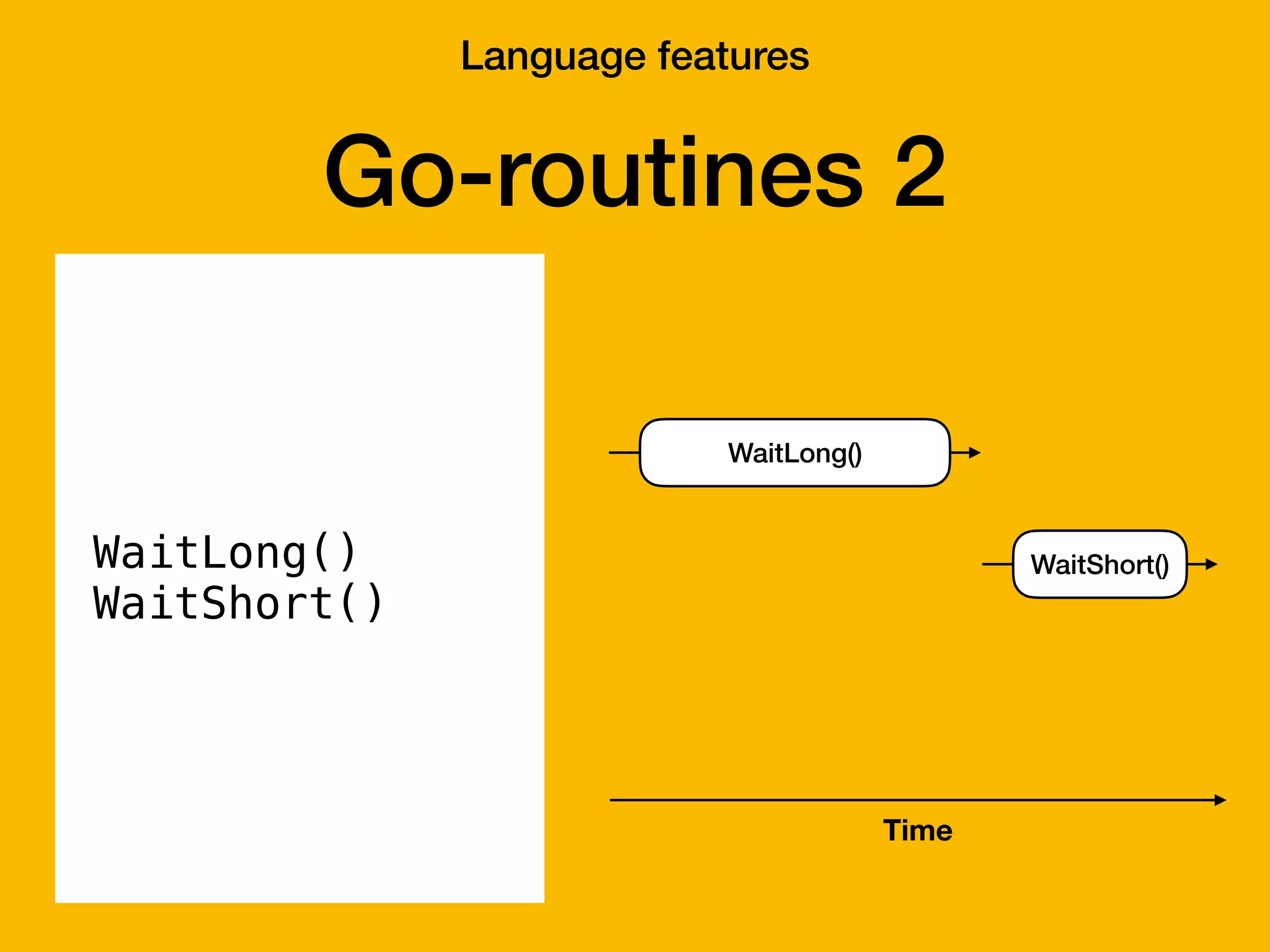 Language features

Go-routines 2

WaitLong()
WaitShort()

WaitLong()

WaitShort()

Time